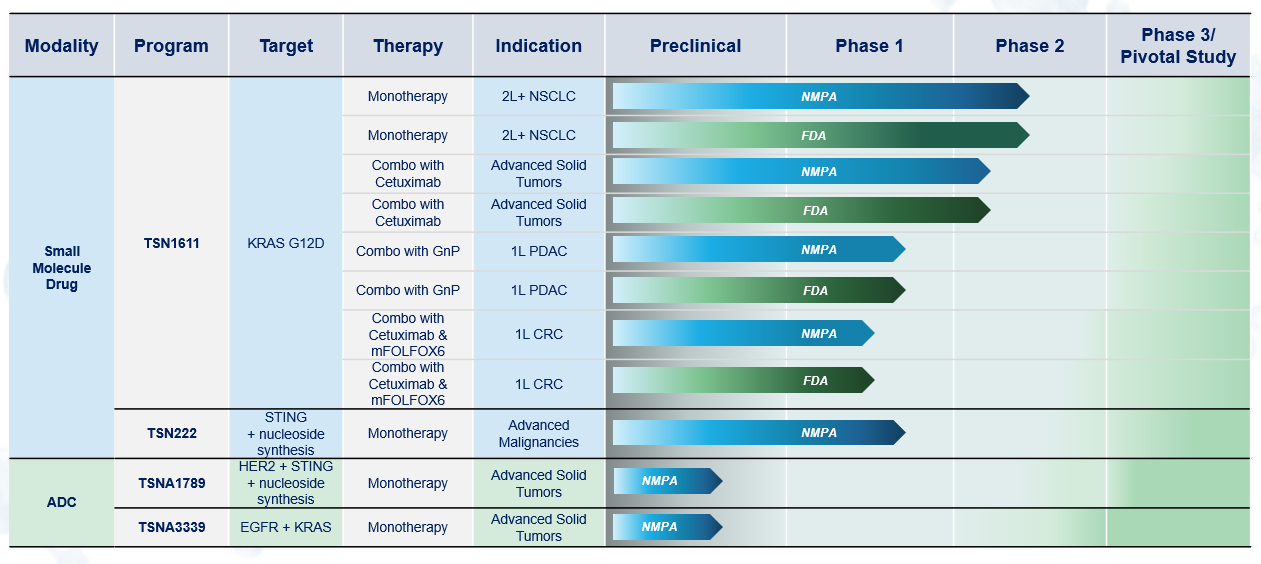 | Modality | Program | Target | Therapy | Indication | Preclinical | Phase 1 | Phase 2 | Phase 3/ Pivotal Study |
|---|---|---|---|---|---|---|---|---|
| Small Molecule Drug | TSN1611 | KRAS G12D | Monotherapy | 2L+ NSCLC | NMPA | | | |
| | | | Monotherapy | 2L+ NSCLC | FDA | | | |
| | | | Combo with Cetuximab | Advanced Solid Tumors | NMPA | | | |
| | | | Combo with Cetuximab | Advanced Solid Tumors | FDA | | | |
| | | | Combo with GnP | 1L PDAC | NMPA | | | |
| | | | Combo with GnP | 1L PDAC | FDA | | | |
| | | | Combo with Cetuximab & mFOLFOX6 | 1L CRC | NMPA | | | |
| | | | Combo with Cetuximab & mFOLFOX6 | 1L CRC | FDA | | | |
| | TSN222 | STING + nucleoside synthesis | Monotherapy | Advanced Malignancies | NMPA | | | |
| ADC | TSNA1789 | HER2 + STING + nucleoside synthesis | Monotherapy | Advanced Solid Tumors | NMPA | | | |
| | TSNA3339 | EGFR + KRAS | Monotherapy | Advanced Solid Tumors | NMPA | | | |